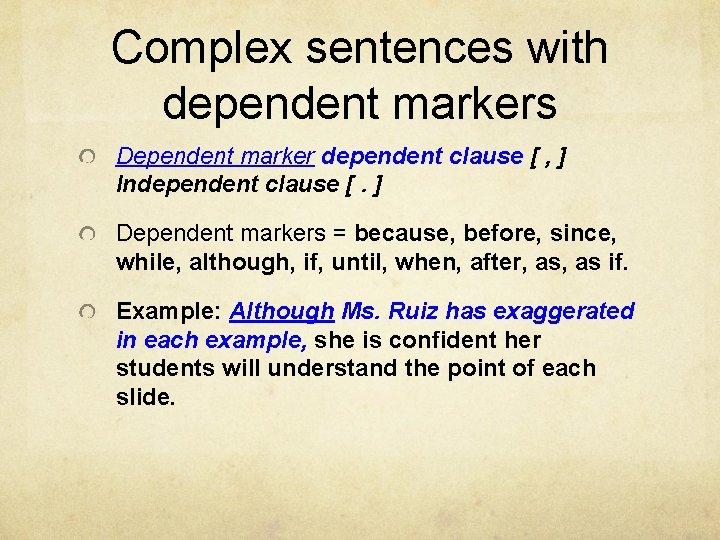 Complex sentences with dependent markers

Dependent marker dependent clause [ , ] Independent clause [ . ]

Dependent markers = because, before, since, while, although, if, until, when, after, as, as if.

Example: Although Ms. Ruiz has exaggerated in each example, she is confident her students will understand the point of each slide.